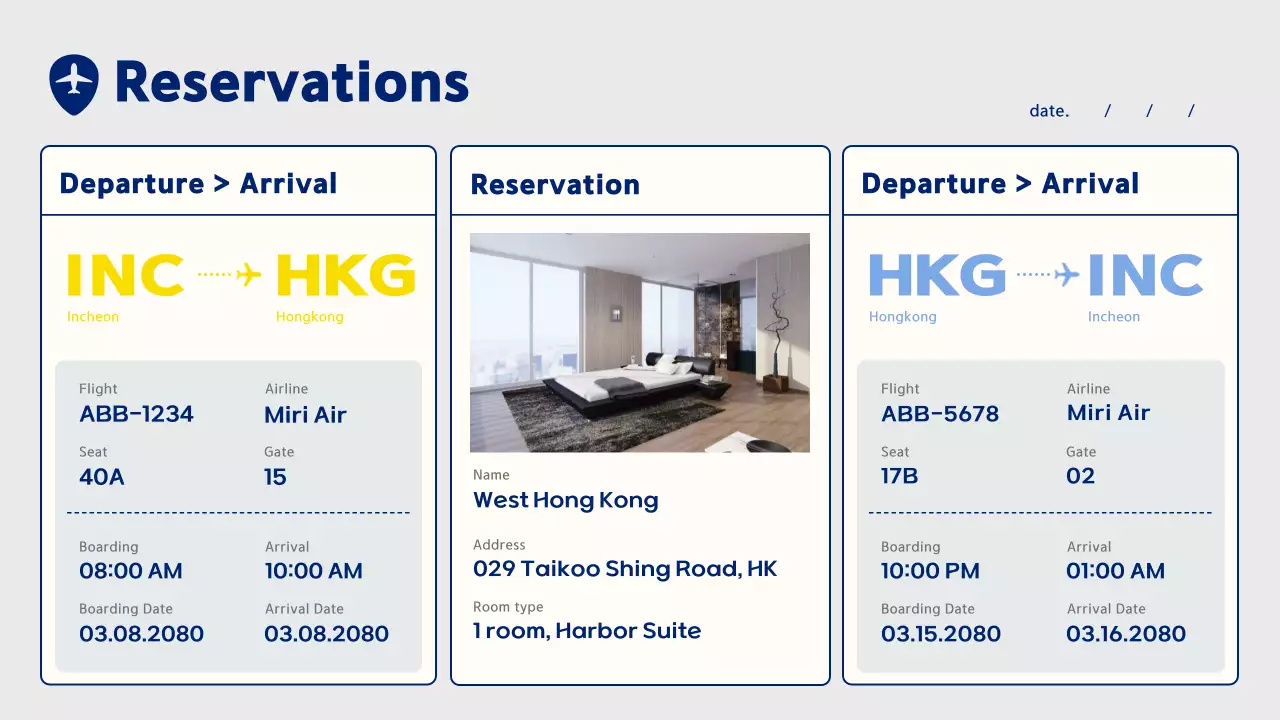 Reservations

date. / / /

Departure > Arrival

INC HKG
Incheon Hongkong

Flight
ABB-1234

Airline
Miri Air

Seat
40A

Gate
15

Boarding
08:00 AM

Arrival
10:00 AM

Boarding Date
03.08.2080

Arrival Date
03.08.2080

Reservation

Name
West Hong Kong

Address
029 Taikoo Shing Road, HK

Room type
1 room, Harbor Suite

Departure > Arrival

HKG INC
Hongkong Incheon

Flight
ABB-5678

Airline
Miri Air

Seat
17B

Gate
02

Boarding
10:00 PM

Arrival
01:00 AM

Boarding Date
03.15.2080

Arrival Date
03.16.2080